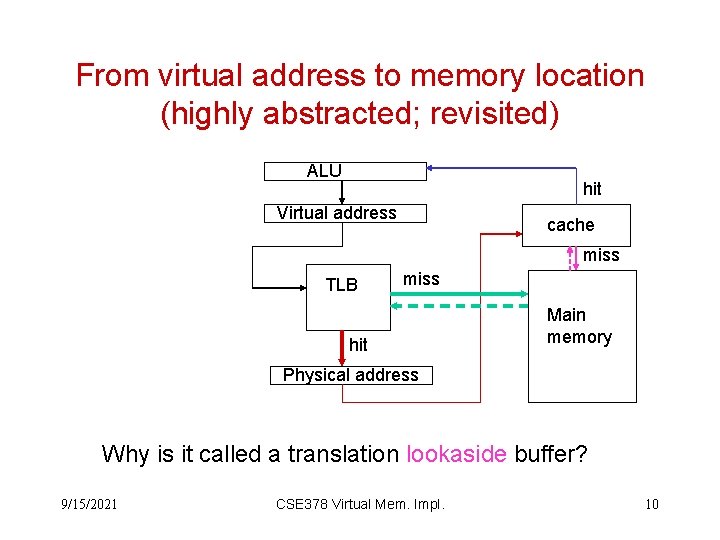 From virtual address to memory location (highly abstracted; revisited)

ALU

hit

Virtual address

cache

miss

TLB

miss

Main memory

hit

Physical address

Why is it called a translation lookaside buffer?

9/15/2021

CSE378 Virtual Mem. Impl.

10